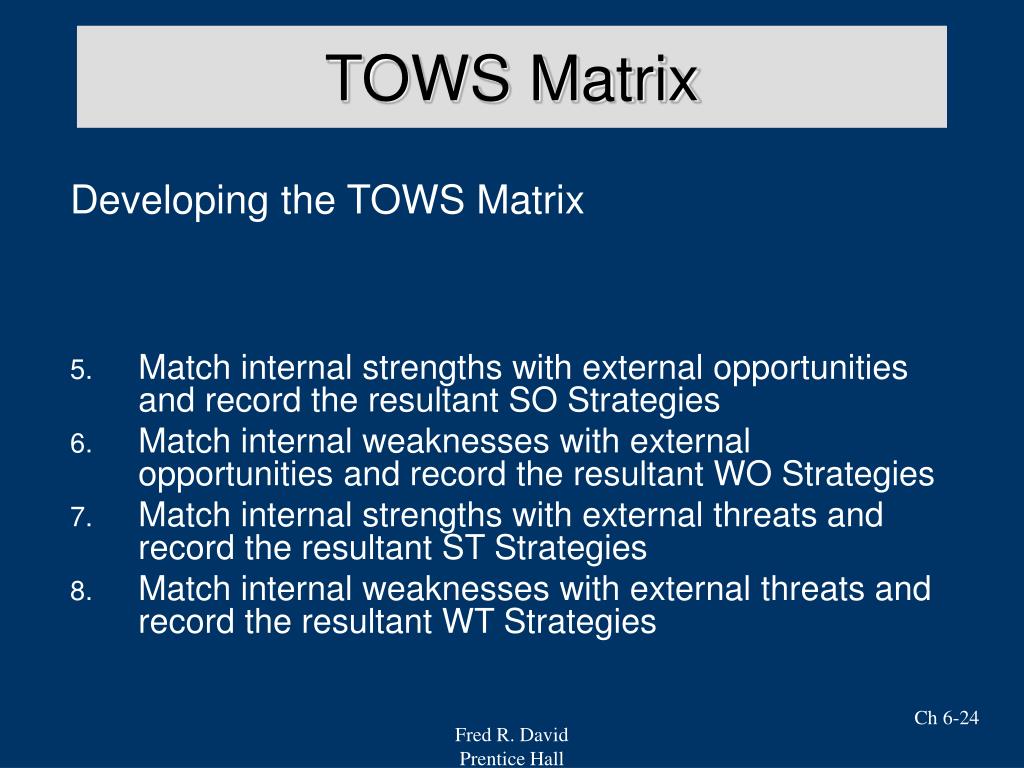 TOWS Matrix

Developing the TOWS Matrix

5. Match internal strengths with external opportunities and record the resultant SO Strategies
6. Match internal weaknesses with external opportunities and record the resultant WO Strategies
7. Match internal strengths with external threats and record the resultant ST Strategies
8. Match internal weaknesses with external threats and record the resultant WT Strategies

Ch 6-24

Fred R. David
Prentice Hall